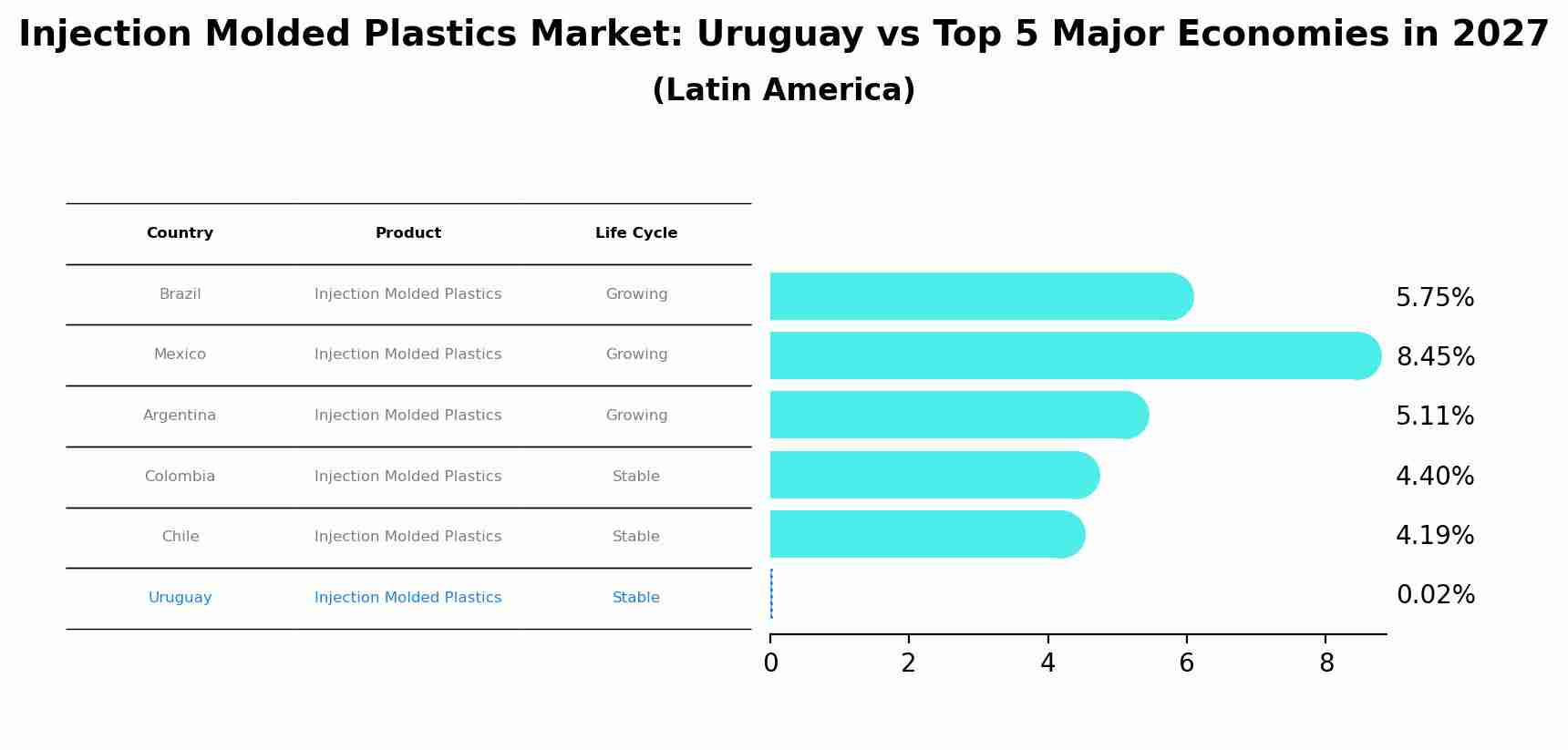 Injection Molded Plastics Market: Uruguay vs Top 5 Major Economies in 2027
(Latin America)

| Country | Product | Life Cycle |
|---|---|---|
| Brazil | Injection Molded Plastics | Growing |
| Mexico | Injection Molded Plastics | Growing |
| Argentina | Injection Molded Plastics | Growing |
| Colombia | Injection Molded Plastics | Stable |
| Chile | Injection Molded Plastics | Stable |
| Uruguay | Injection Molded Plastics | Stable |

5.75%
8.45%
5.11%
4.40%
4.19%
0.02%

0 2 4 6 8